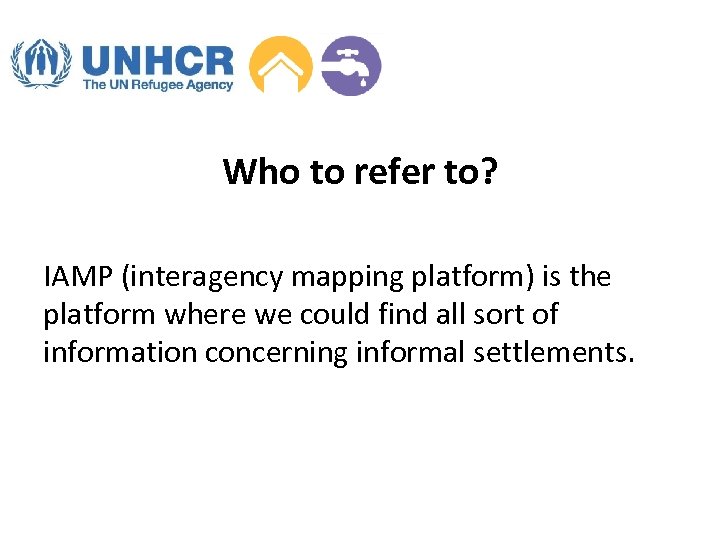 UNHCR
The UN Refugee Agency

Who to refer to?

IAMP (interagency mapping platform) is the platform where we could find all sort of information concerning informal settlements.